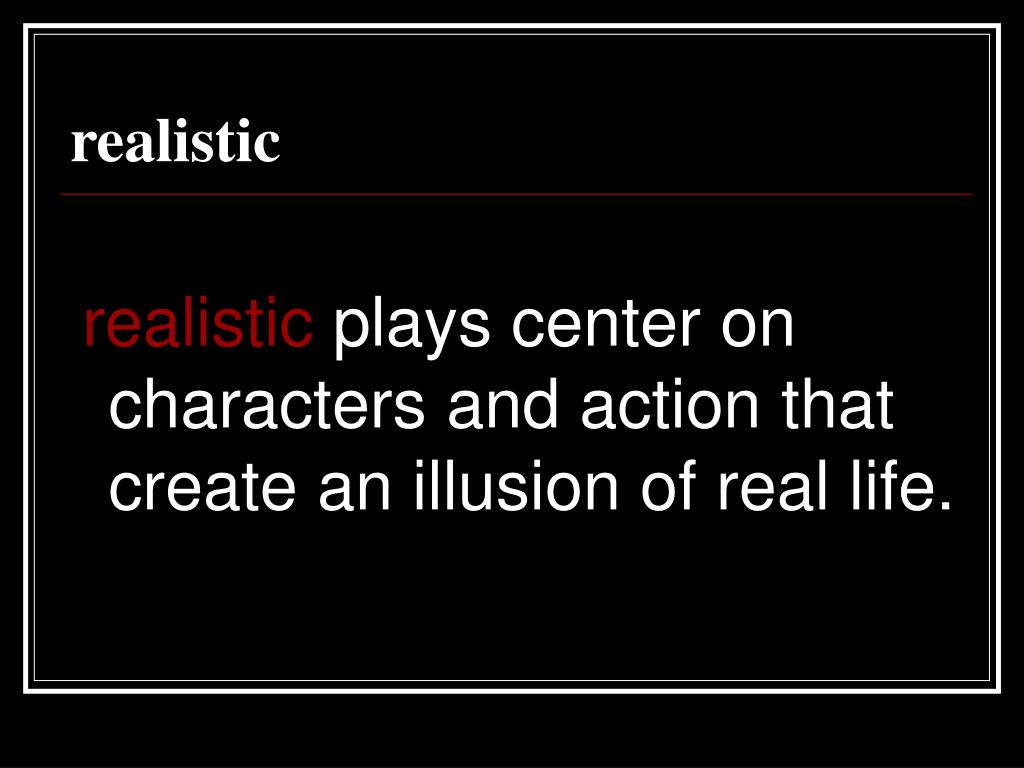 realistic

realistic plays center on characters and action that create an illusion of real life.